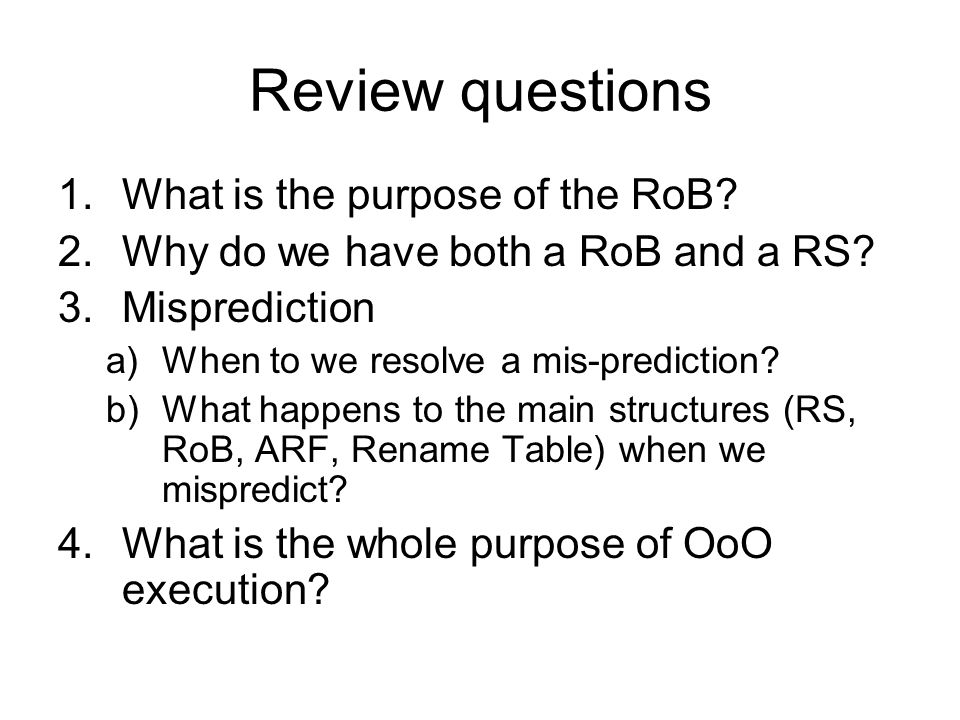 Review questions

1. What is the purpose of the RoB?
2. Why do we have both a RoB and a RS?
3. Misprediction
a) When to we resolve a mis-prediction?
b) What happens to the main structures (RS, RoB, ARF, Rename Table) when we mispredict?
4. What is the whole purpose of OoO execution?